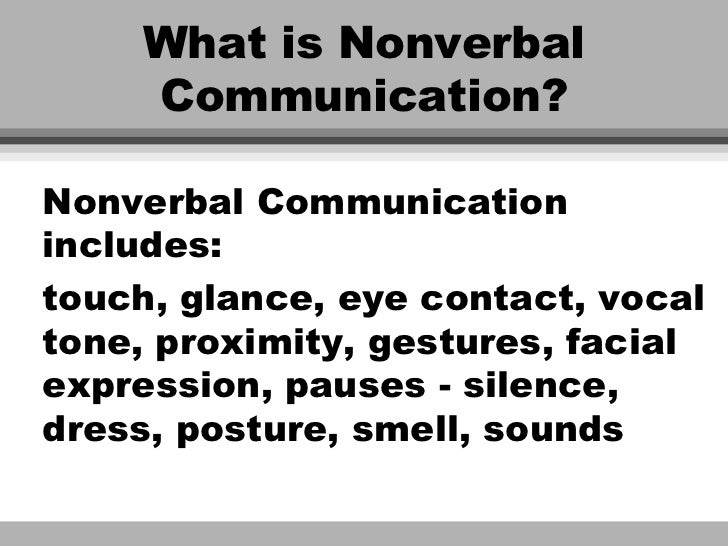 What is Nonverbal Communication?

Nonverbal Communication includes:

touch, glance, eye contact, vocal tone, proximity, gestures, facial expression, pauses - silence, dress, posture, smell, sounds